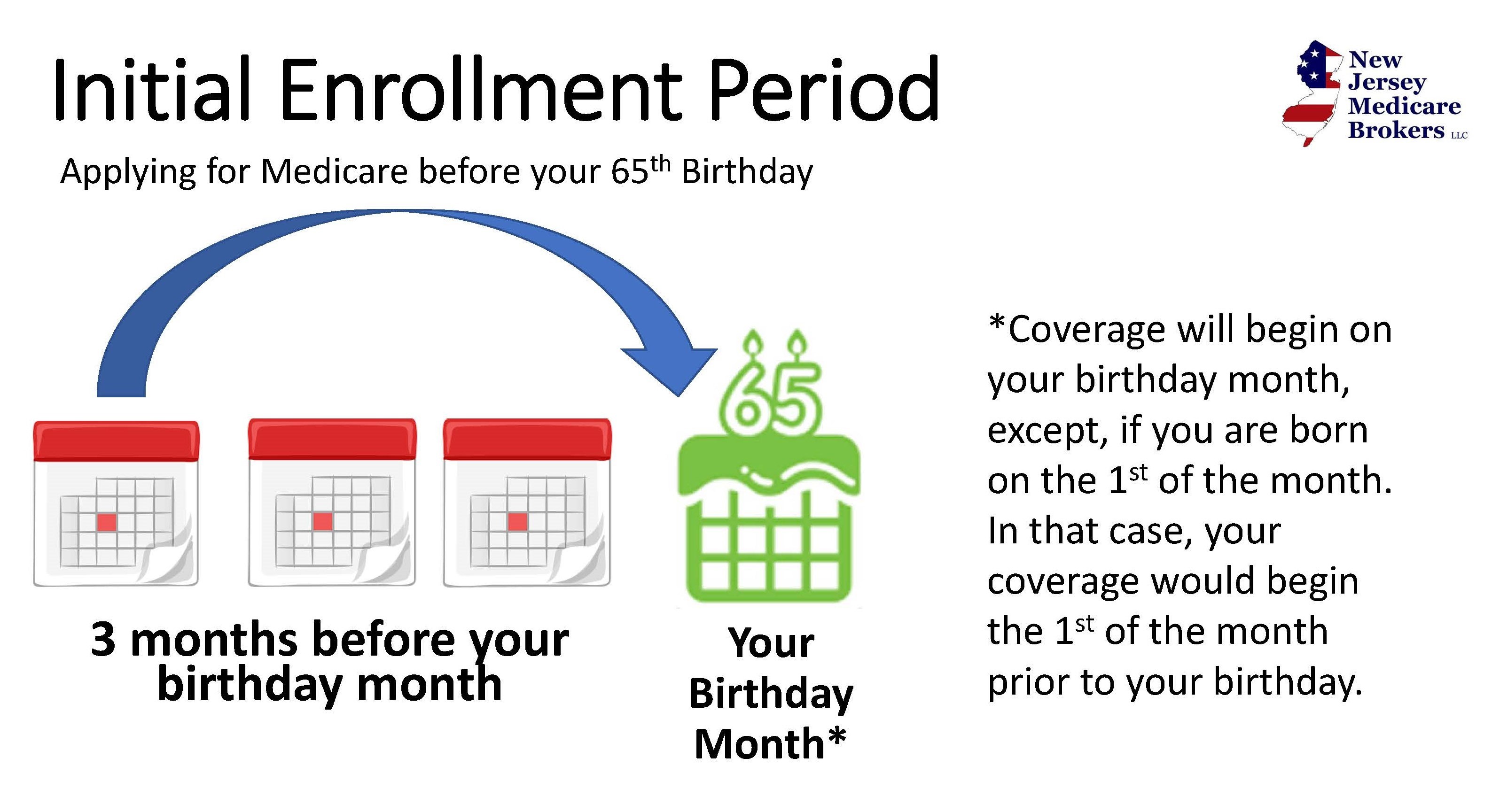 Initial Enrollment Period

New Jersey Medicare Brokers LLC

Applying for Medicare before your 65$^{th}$ Birthday

65

3 months before your birthday month

Your Birthday Month*

*Coverage will begin on your birthday month, except, if you are born on the 1$^{st}$ of the month. In that case, your coverage would begin the 1$^{st}$ of the month prior to your birthday.